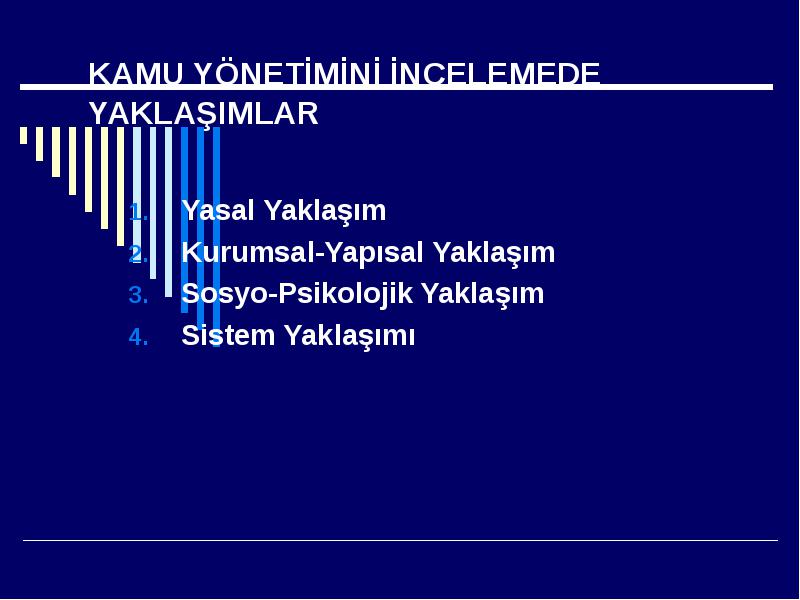 KAMU YÖNETİMİNİ İNCELEMEDE YAKLAŞIMLAR

1. Yasal Yaklaşım
2. Kurumsal-Yapısal Yaklaşım
3. Sosyo-Psikolojik Yaklaşım
4. Sistem Yaklaşımı